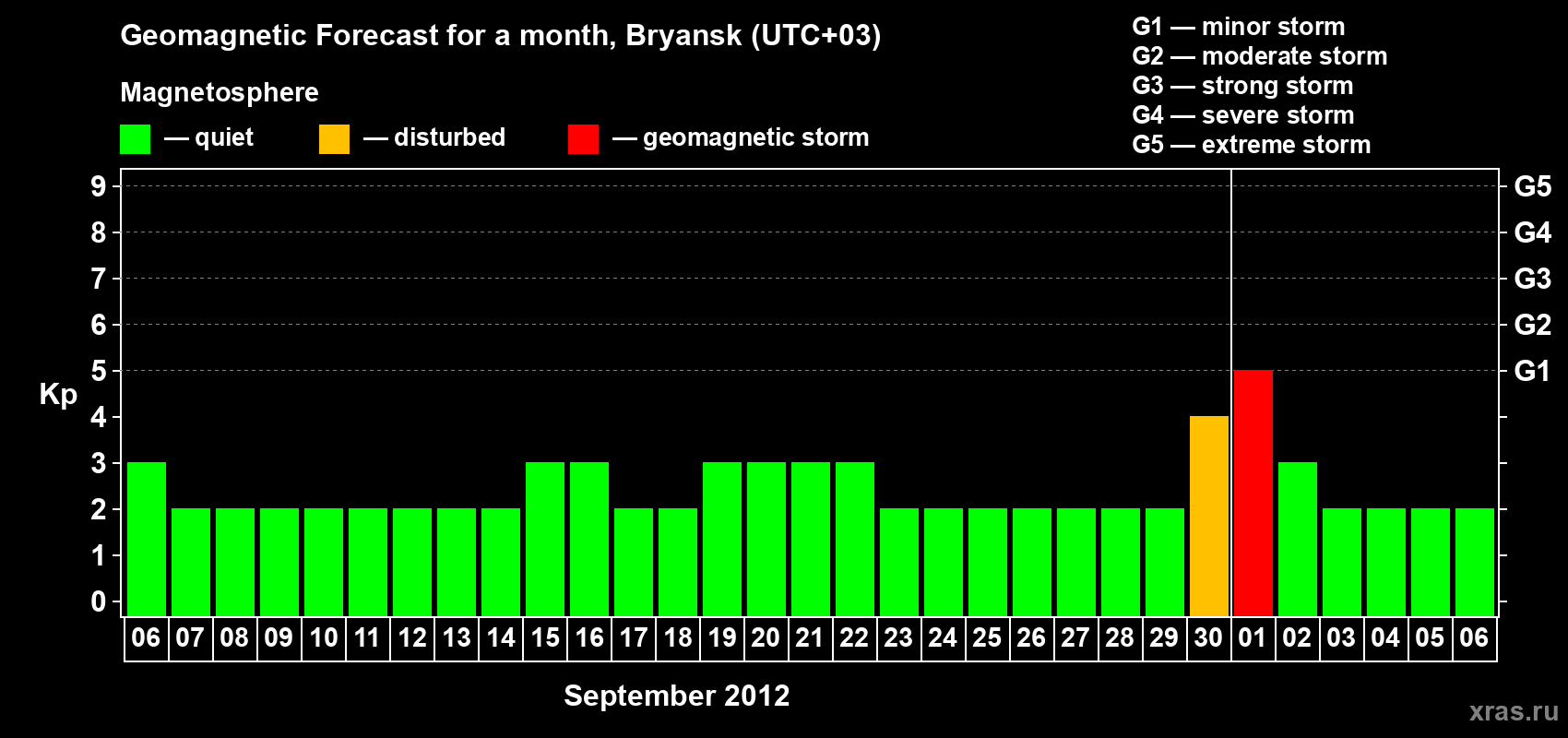 Geomagnetic Forecast for a month, Bryansk (UTC+03)

Magnetosphere

— quiet — disturbed — geomagnetic storm

G1 — minor storm
G2 — moderate storm
G3 — strong storm
G4 — severe storm
G5 — extreme storm

Kp

9 8 7 6 5 4 3 2 1 0

G5 G4 G3 G2 G1

06 07 08 09 10 11 12 13 14 15 16 17 18 19 20 21 22 23 24 25 26 27 28 29 30 01 02 03 04 05 06

September 2012

xras.ru